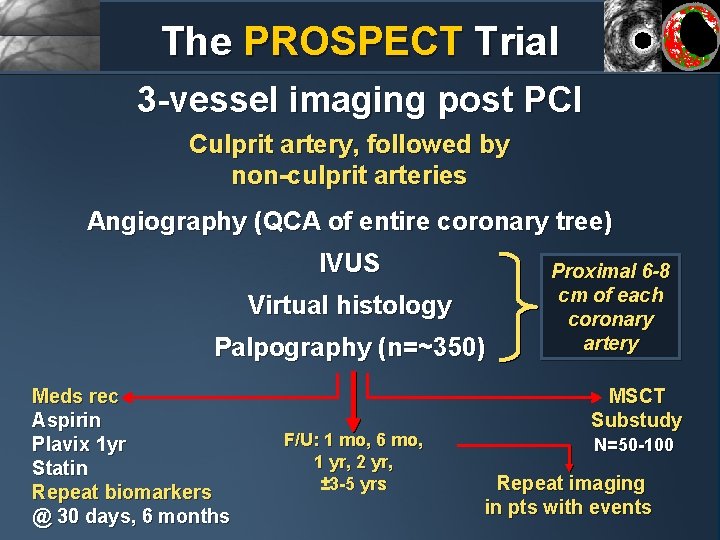 The PROSPECT Trial

3-vessel imaging post PCI

Culprit artery, followed by non-culprit arteries

Angiography (QCA of entire coronary tree)

IVUS

Virtual histology

Palpography (n=~350)

Proximal 6-8 cm of each coronary artery

Meds rec
Aspirin
Plavix 1yr
Statin
Repeat biomarkers
@ 30 days, 6 months

F/U: 1 mo, 6 mo, 1 yr, 2 yr, ±3-5 yrs

MSCT Substudy
N=50-100

Repeat imaging in pts with events